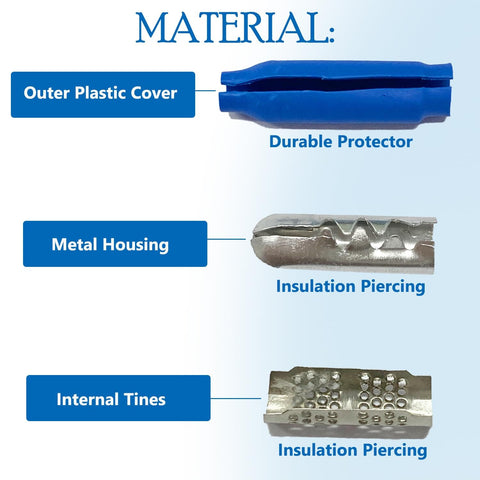 MATERIAL:

Outer Plastic Cover

Durable Protector

Metal Housing

Insulation Piercing

Internal Tines

Insulation Piercing